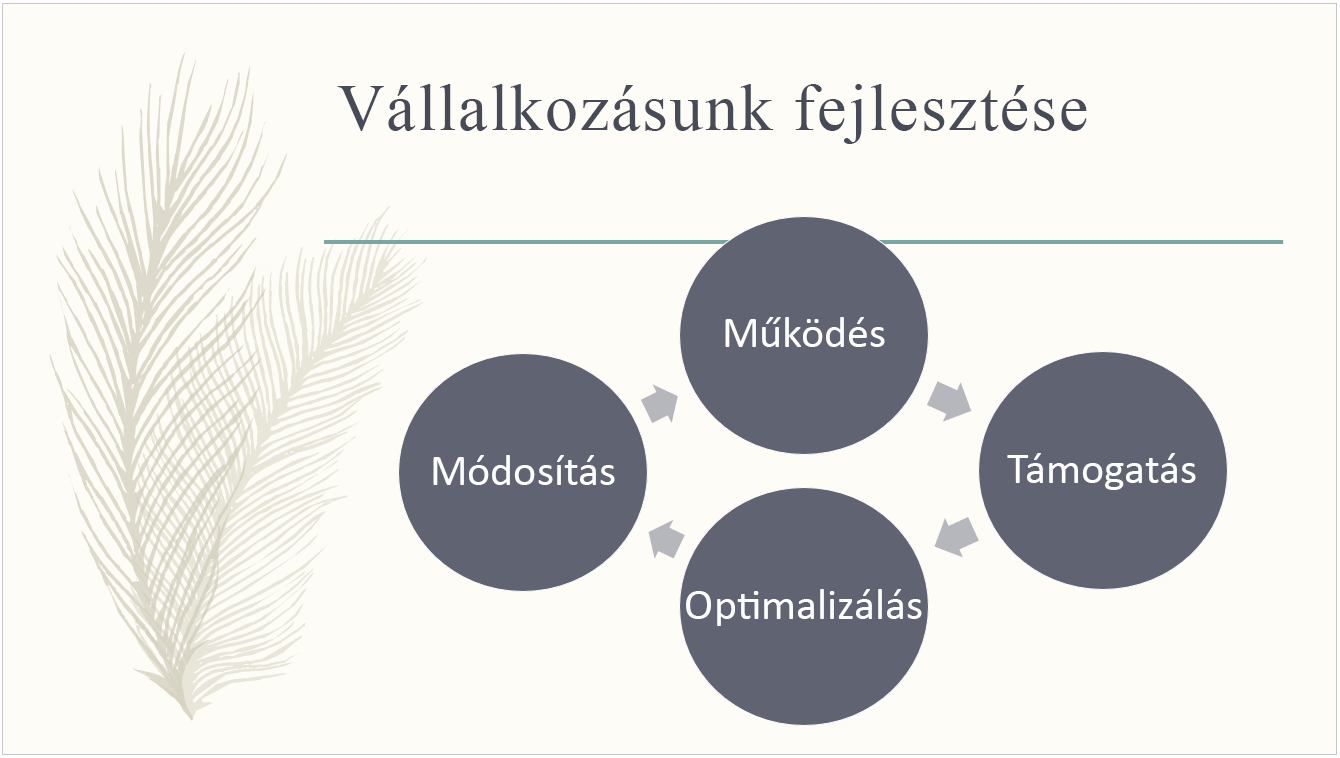 Vállalkozásunk fejlesztése

Működés

Támogatás

Optimalizálás

Módosítás